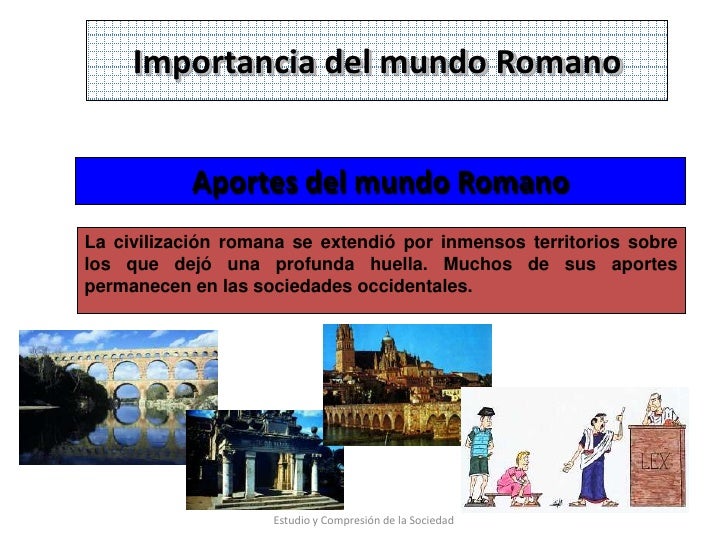 Importancia del mundo Romano

Aportes del mundo Romano

La civilización romana se extendió por inmensos territorios sobre los que dejó una profunda huella. Muchos de sus aportes permanecen en las sociedades occidentales.

LEX

Estudio y Compresión de la Sociedad